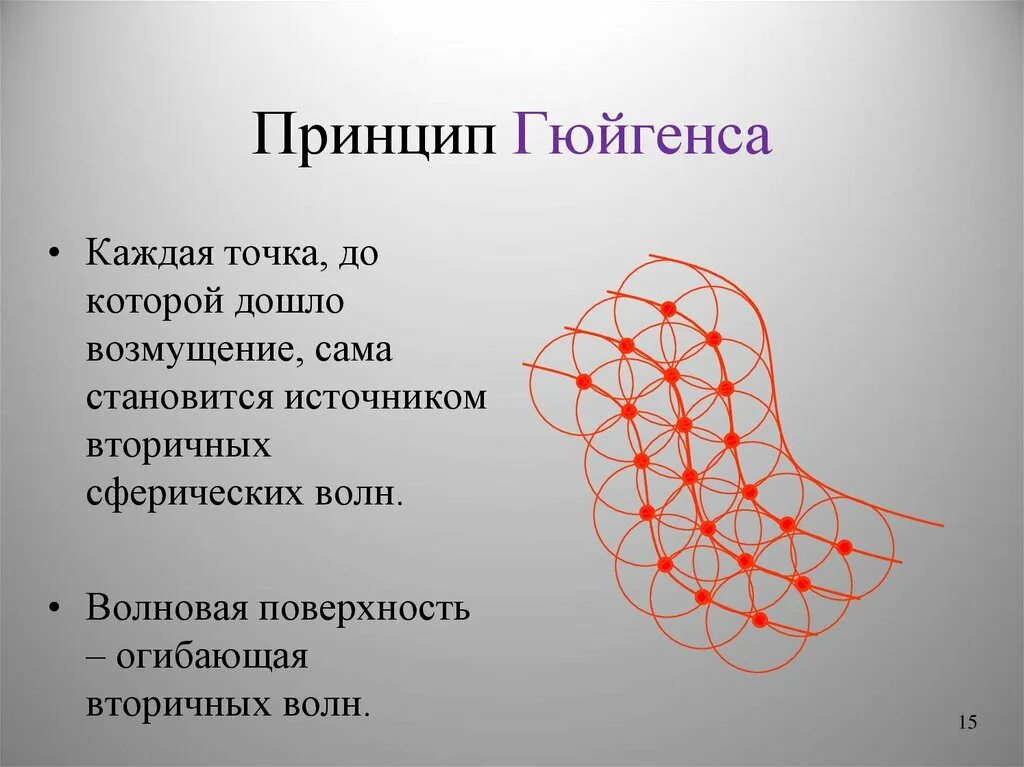 Принцип Гюйгенса

• Каждая точка, до которой дошло возмущение, сама становится источником вторичных сферических волн.

• Волновая поверхность – огибающая вторичных волн.

15